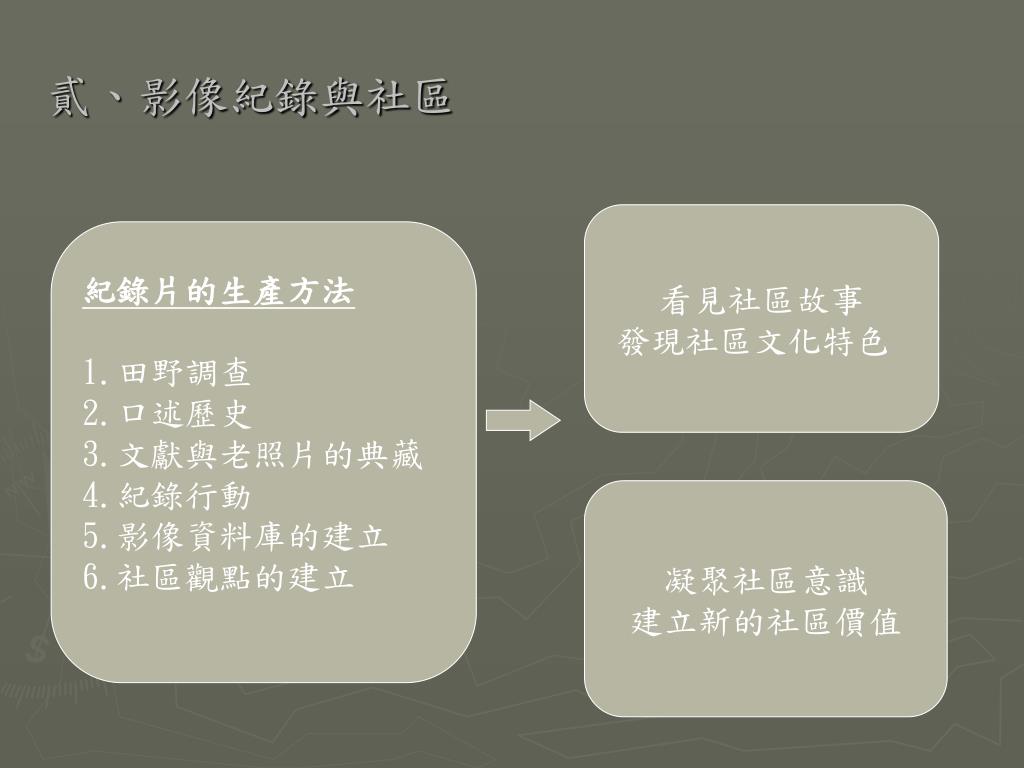 貳、影像紀錄與社區

紀錄片的生產方法

1. 田野調查
2. 口述歷史
3. 文獻與老照片的典藏
4. 紀錄行動
5. 影像資料庫的建立
6. 社區觀點的建立

看見社區故事
發現社區文化特色

凝聚社區意識
建立新的社區價值